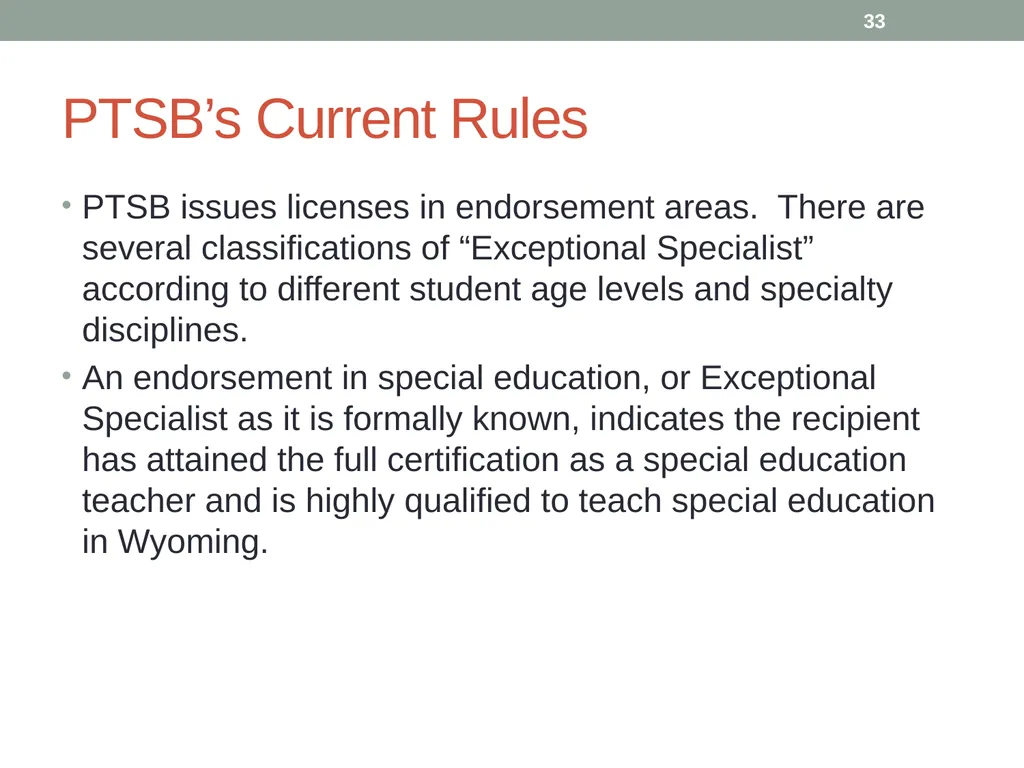 33

PTSB’s Current Rules

• PTSB issues licenses in endorsement areas.  There are several classifications of “Exceptional Specialist” according to different student age levels and specialty disciplines.

• An endorsement in special education, or Exceptional Specialist as it is formally known, indicates the recipient has attained the full certification as a special education teacher and is highly qualified to teach special education in Wyoming.